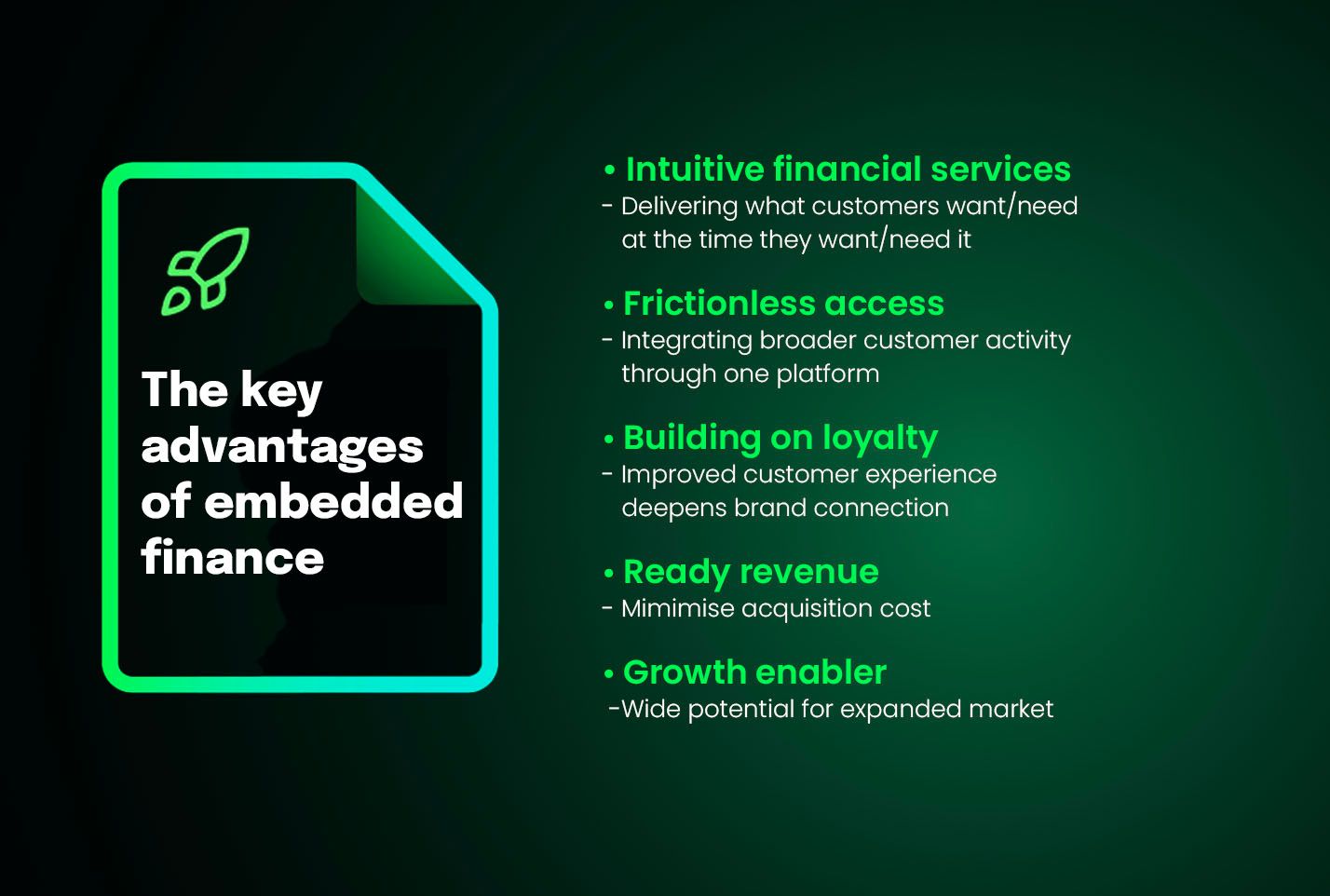 The key advantages of embedded finance

• Intuitive financial services
- Delivering what customers want/need at the time they want/need it

• Frictionless access
- Integrating broader customer activity through one platform

• Building on loyalty
- Improved customer experience deepens brand connection

• Ready revenue
- Mimimise acquisition cost

• Growth enabler
-Wide potential for expanded market